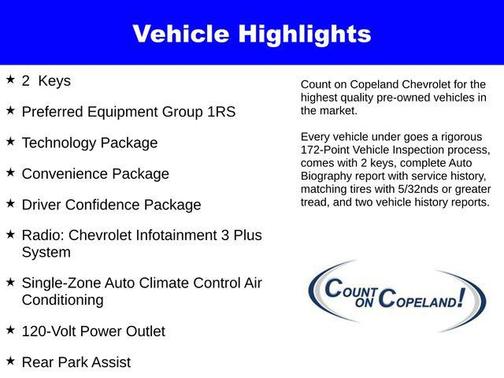 Vehicle Highlights

★ 2 Keys

★ Preferred Equipment Group 1RS

★ Technology Package

★ Convenience Package

★ Driver Confidence Package

★ Radio: Chevrolet Infotainment 3 Plus System

★ Single-Zone Auto Climate Control Air Conditioning

★ 120-Volt Power Outlet

★ Rear Park Assist

Count on Copeland Chevrolet for the highest quality pre-owned vehicles in the market.

Every vehicle under goes a rigorous 172-Point Vehicle Inspection process, comes with 2 keys, complete Auto Biography report with service history, matching tires with 5/32nds or greater tread, and two vehicle history reports.

COUNT ON COPELAND!